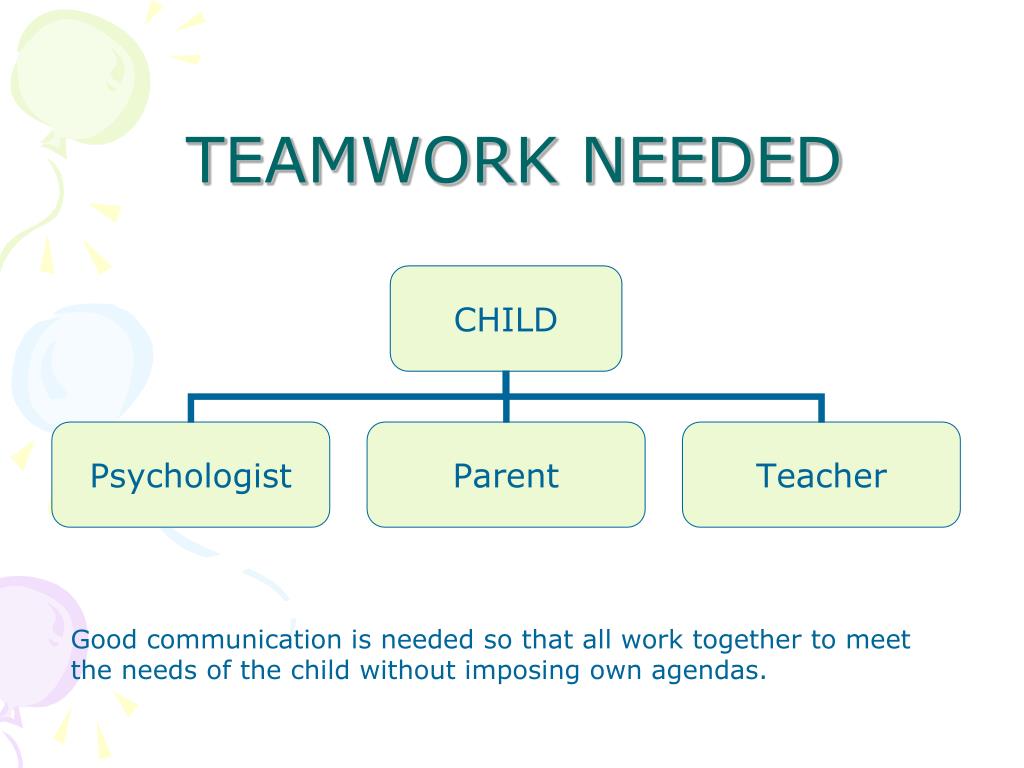 TEAMWORK NEEDED

CHILD

Psychologist

Parent

Teacher

Good communication is needed so that all work together to meet the needs of the child without imposing own agendas.